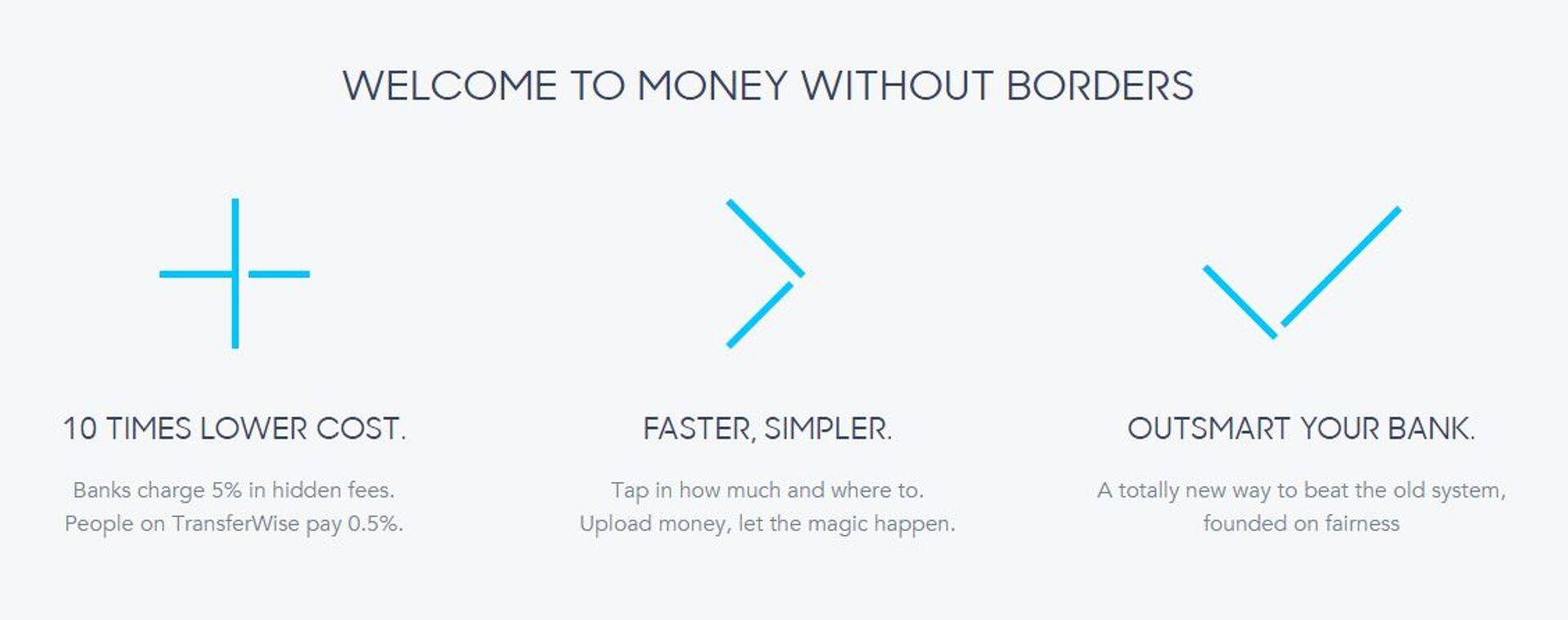 WELCOME TO MONEY WITHOUT BORDERS

10 TIMES LOWER COST.

Banks charge 5% in hidden fees. People on TransferWise pay 0.5%.

FASTER, SIMPLER.

Tap in how much and where to. Upload money, let the magic happen.

OUTSMART YOUR BANK.

A totally new way to beat the old system, founded on fairness